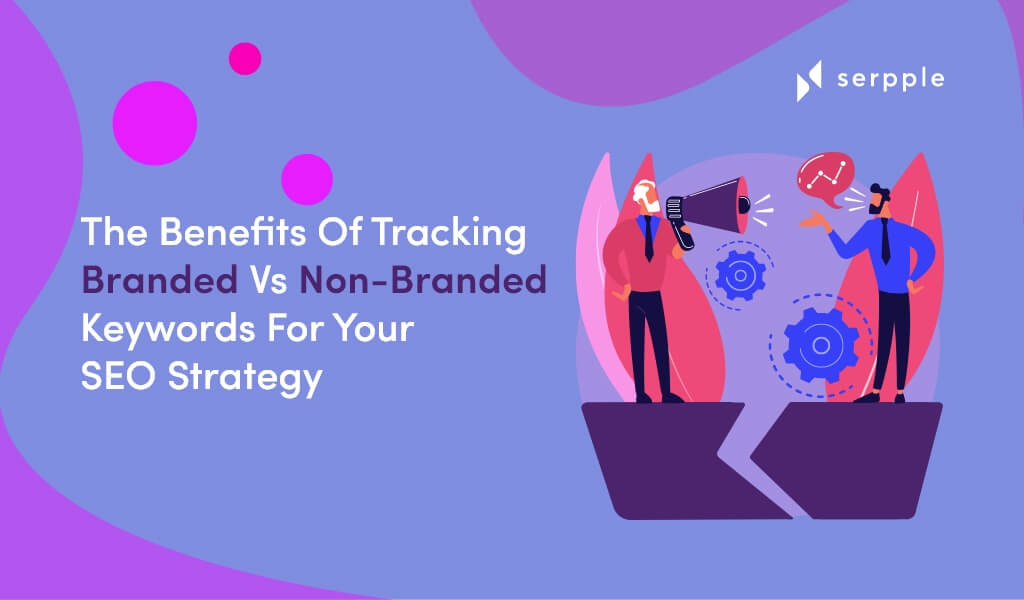 serpple

The Benefits Of Tracking Branded Vs Non-Branded Keywords For Your SEO Strategy